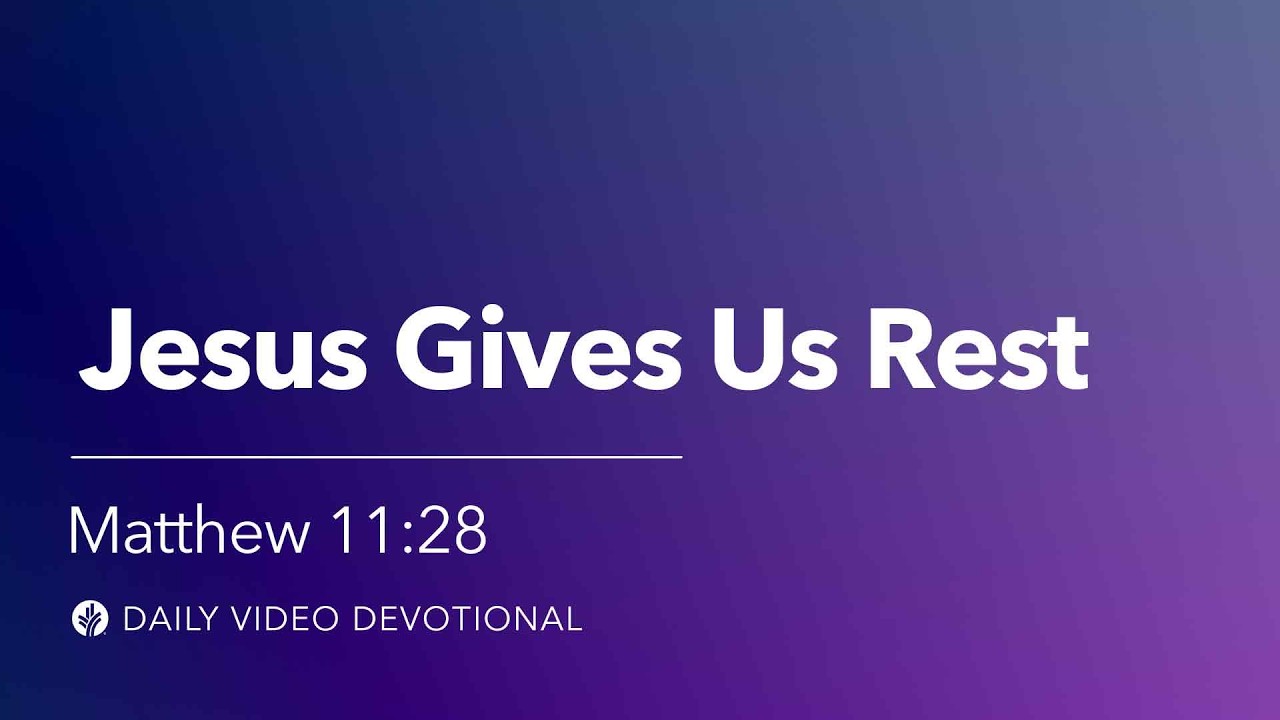 Jesus Gives Us Rest

Matthew 11:28

DAILY VIDEO DEVOTIONAL